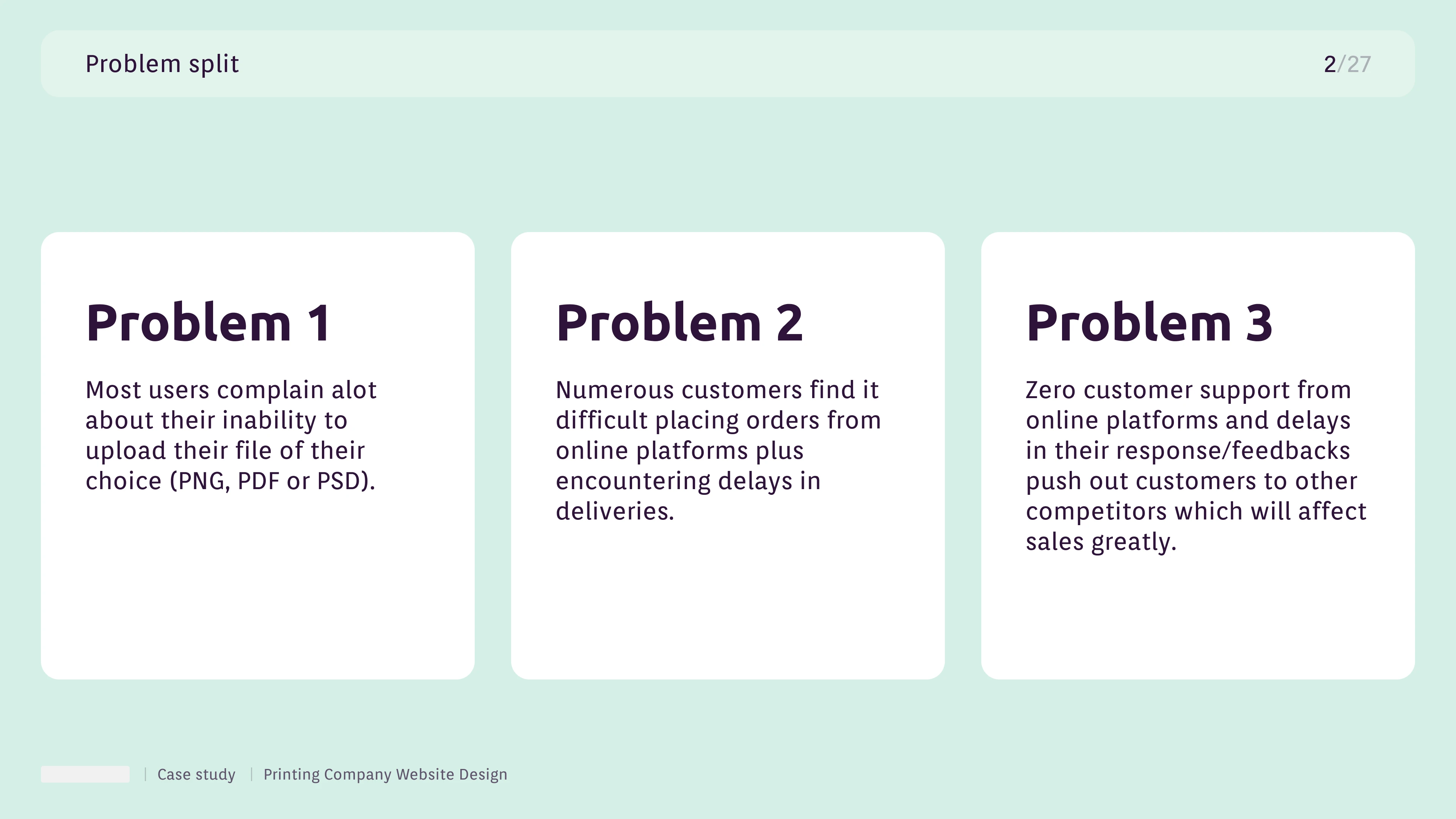 Problem split

2/27

Problem 1

Most users complain alot about their inability to upload their file of their choice (PNG, PDF or PSD).

Problem 2

Numerous customers find it difficult placing orders from online platforms plus encountering delays in deliveries.

Problem 3

Zero customer support from online platforms and delays in their response/feedbacks push out customers to other competitors which will affect sales greatly.

| Case study | Printing Company Website Design